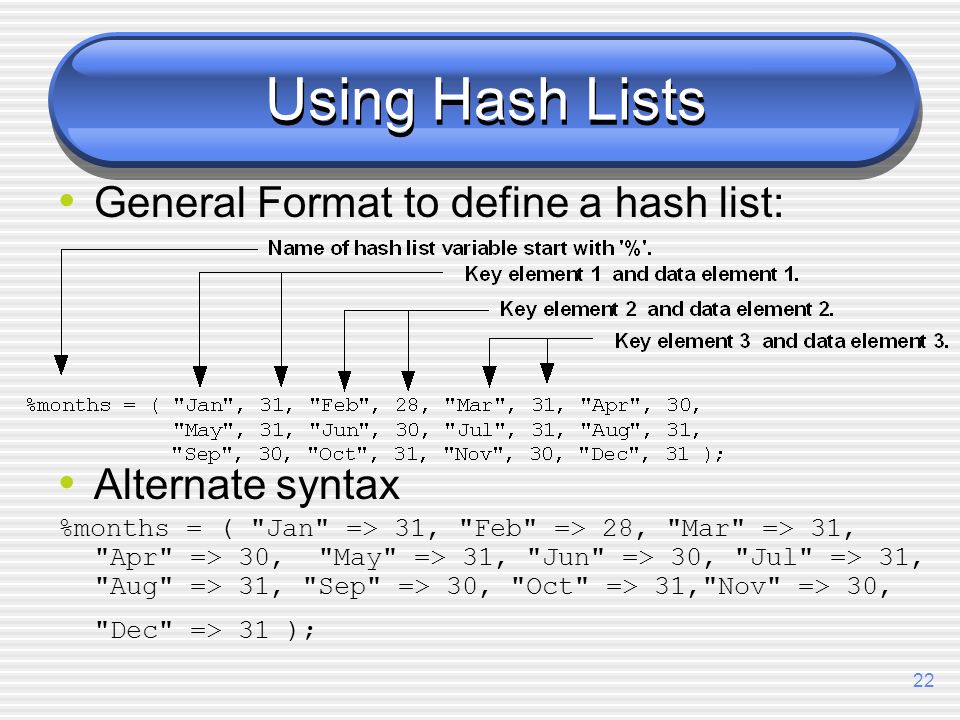 Using Hash Lists

• General Format to define a hash list:

Name of hash list variable start with '%'.

Key element 1 and data element 1.

Key element 2 and data element 2.

Key element 3 and data element 3.

%months = ( "Jan", 31, "Feb", 28, "Mar", 31, "Apr", 30,
"May", 31, "Jun", 30, "Jul", 31, "Aug", 31,
"Sep", 30, "Oct", 31, "Nov", 30, "Dec", 31 );

• Alternate syntax

%months = ( "Jan" => 31, "Feb" => 28, "Mar" => 31,
"Apr" => 30, "May" => 31, "Jun" => 30, "Jul" => 31,
"Aug" => 31, "Sep" => 30, "Oct" => 31,"Nov" => 30,

"Dec" => 31 );

22